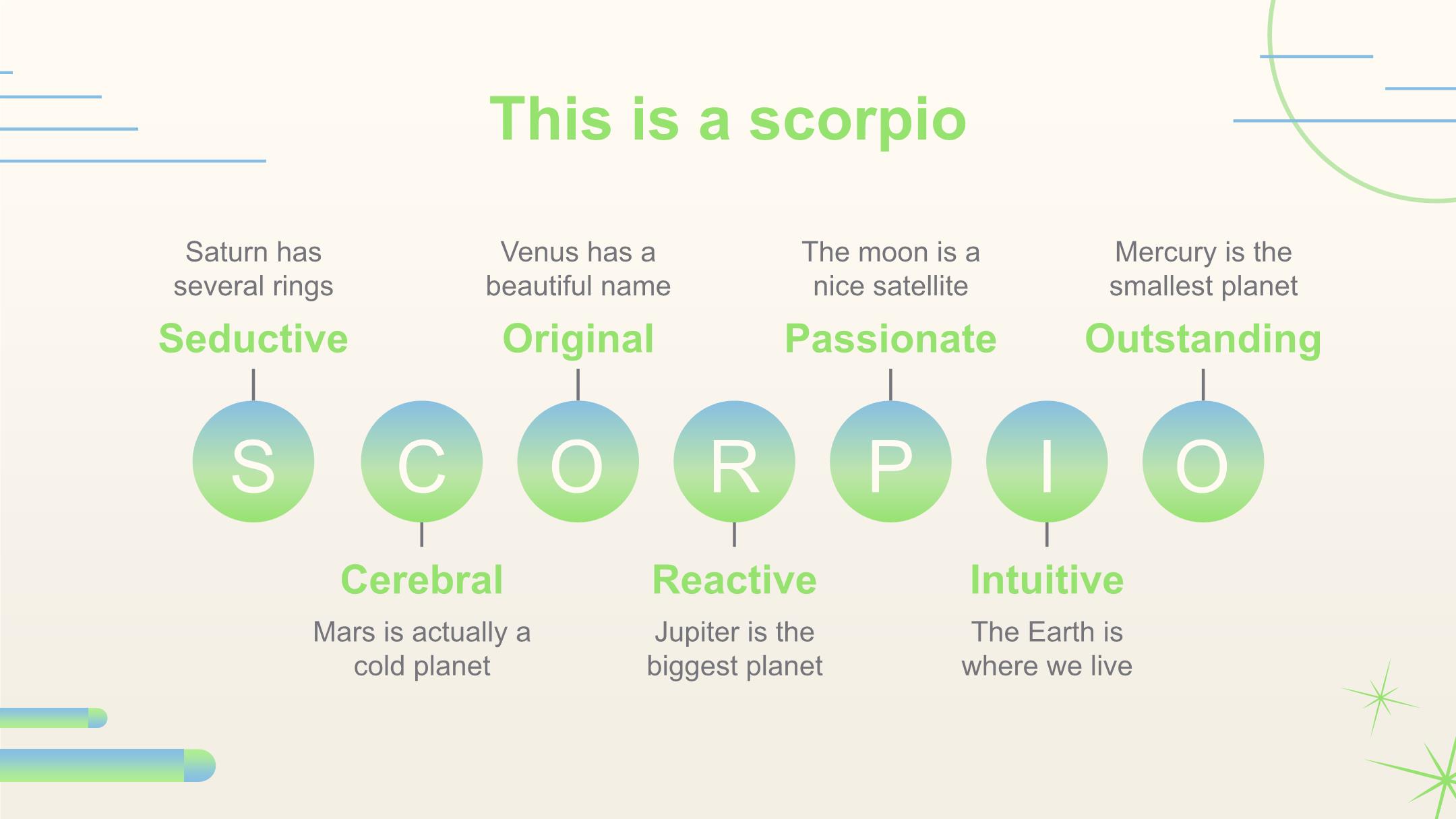 This is a scorpio

Saturn has several rings

Seductive

Venus has a beautiful name

Original

The moon is a nice satellite

Passionate

Mercury is the smallest planet

Outstanding

S C O R P I O

Cerebral

Mars is actually a cold planet

Reactive

Jupiter is the biggest planet

Intuitive

The Earth is where we live